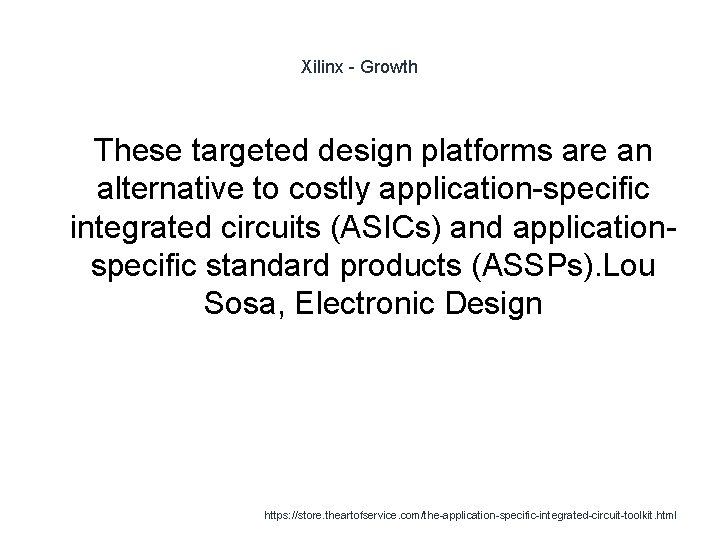 Xilinx - Growth

These targeted design platforms are an alternative to costly application-specific integrated circuits (ASICs) and application-specific standard products (ASSPs).Lou Sosa, Electronic Design

https://store.theartofservice.com/the-application-specific-integrated-circuit-toolkit.html